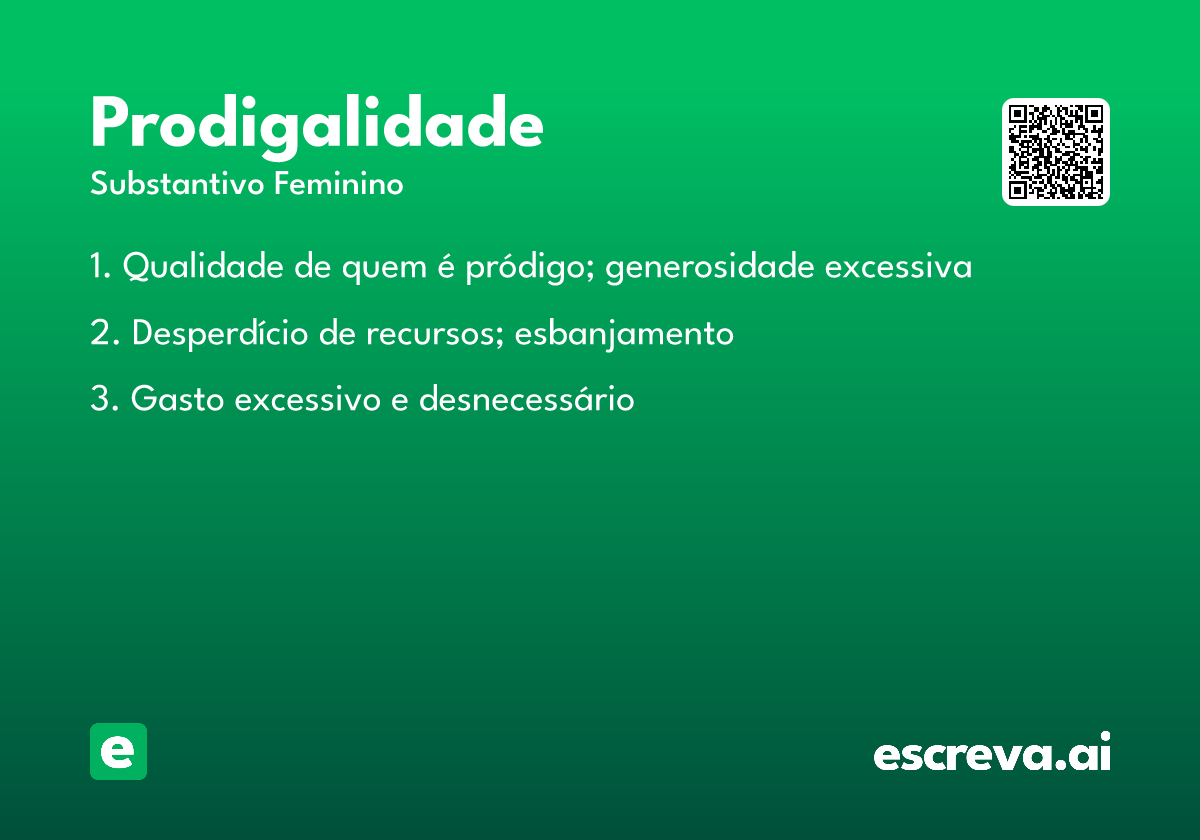 Prodigalidade
Substantivo Feminino

1. Qualidade de quem é pródigo; generosidade excessiva

2. Desperdício de recursos; esbanjamento

3. Gasto excessivo e desnecessário

e

escreva.ai